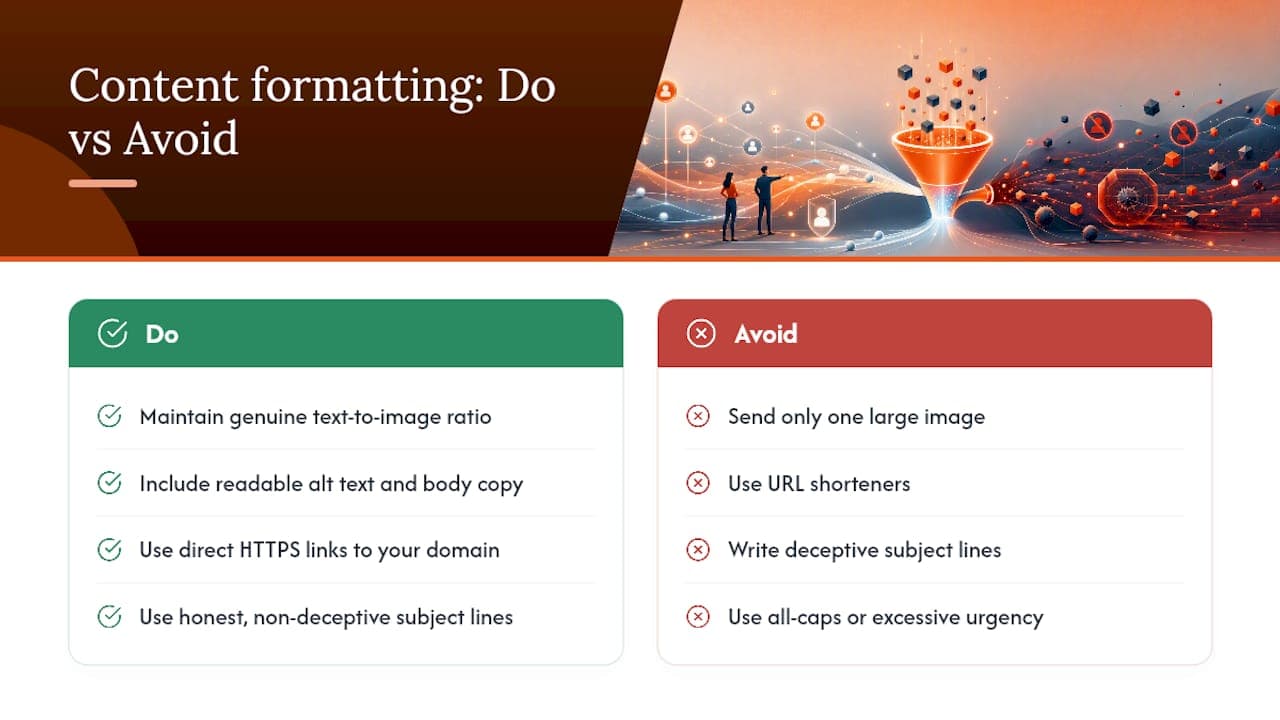 Content formatting: Do vs Avoid

Do

Maintain genuine text-to-image ratio

Include readable alt text and body copy

Use direct HTTPS links to your domain

Use honest, non-deceptive subject lines

Avoid

Send only one large image

Use URL shorteners

Write deceptive subject lines

Use all-caps or excessive urgency